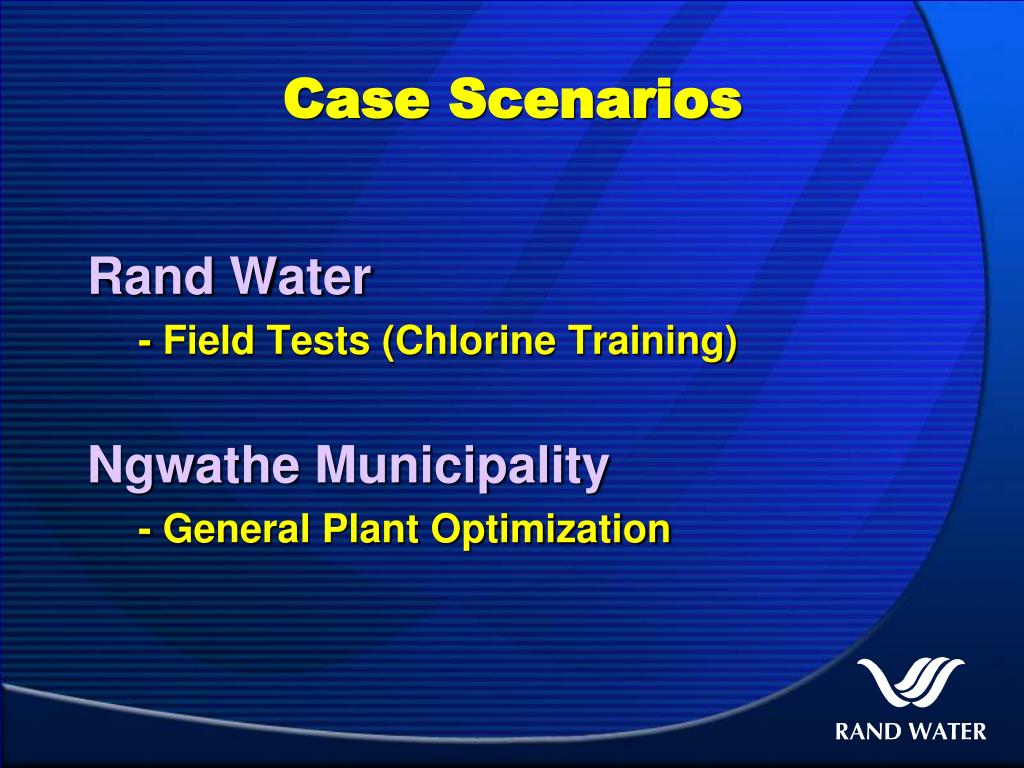 Case Scenarios

Rand Water

- Field Tests (Chlorine Training)

Ngwathe Municipality

- General Plant Optimization

RAND WATER